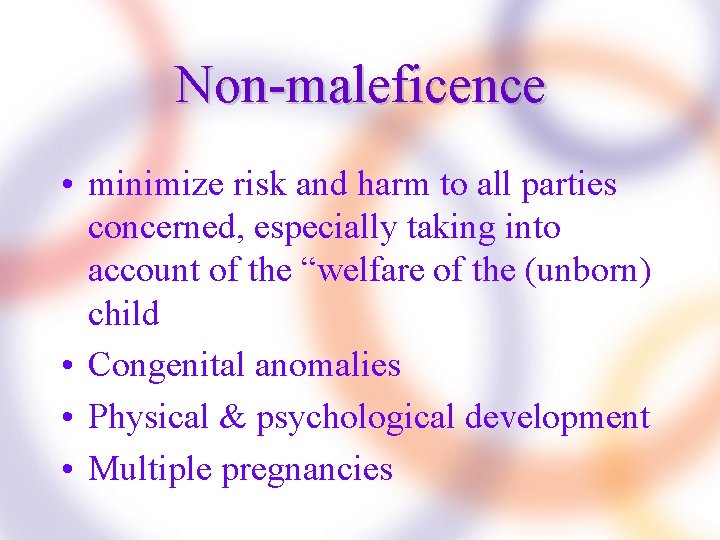 Non-maleficence

• minimize risk and harm to all parties concerned, especially taking into account of the “welfare of the (unborn) child
• Congenital anomalies
• Physical & psychological development
• Multiple pregnancies